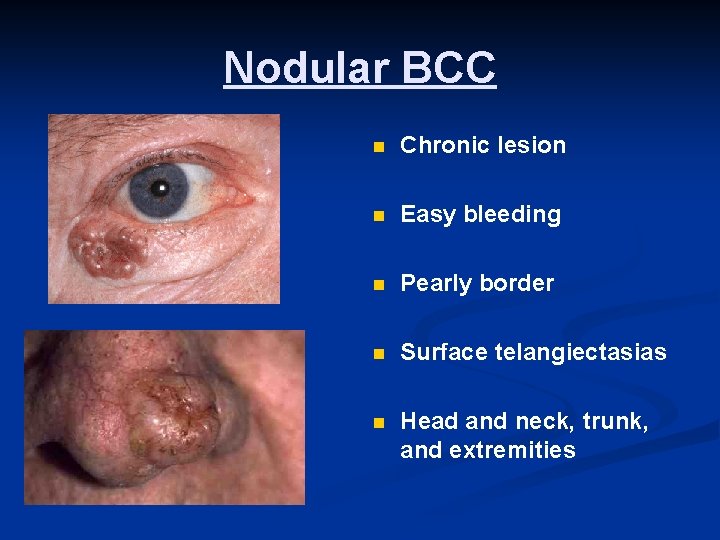 Nodular BCC

- Chronic lesion
- Easy bleeding
- Pearly border
- Surface telangiectasias
- Head and neck, trunk, and extremities